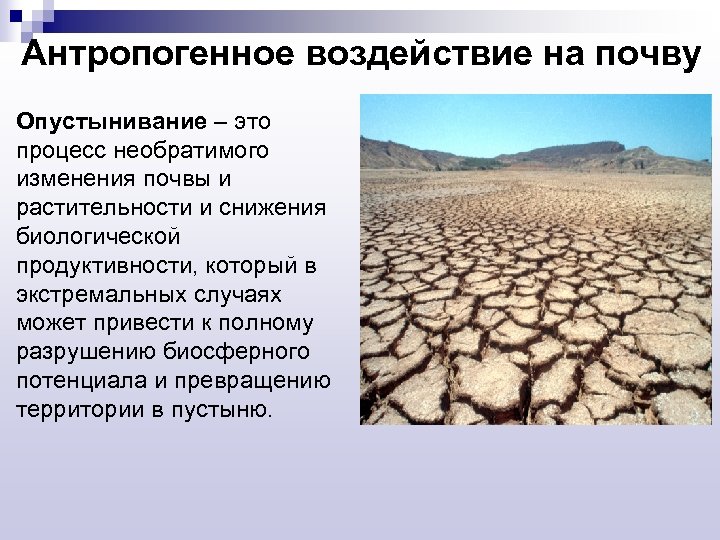 Антропогенное воздействие на почву

Опустынивание – это процесс необратимого изменения почвы и растительности и снижения биологической продуктивности, который в экстремальных случаях может привести к полному разрушению биосферного потенциала и превращению территории в пустыню.